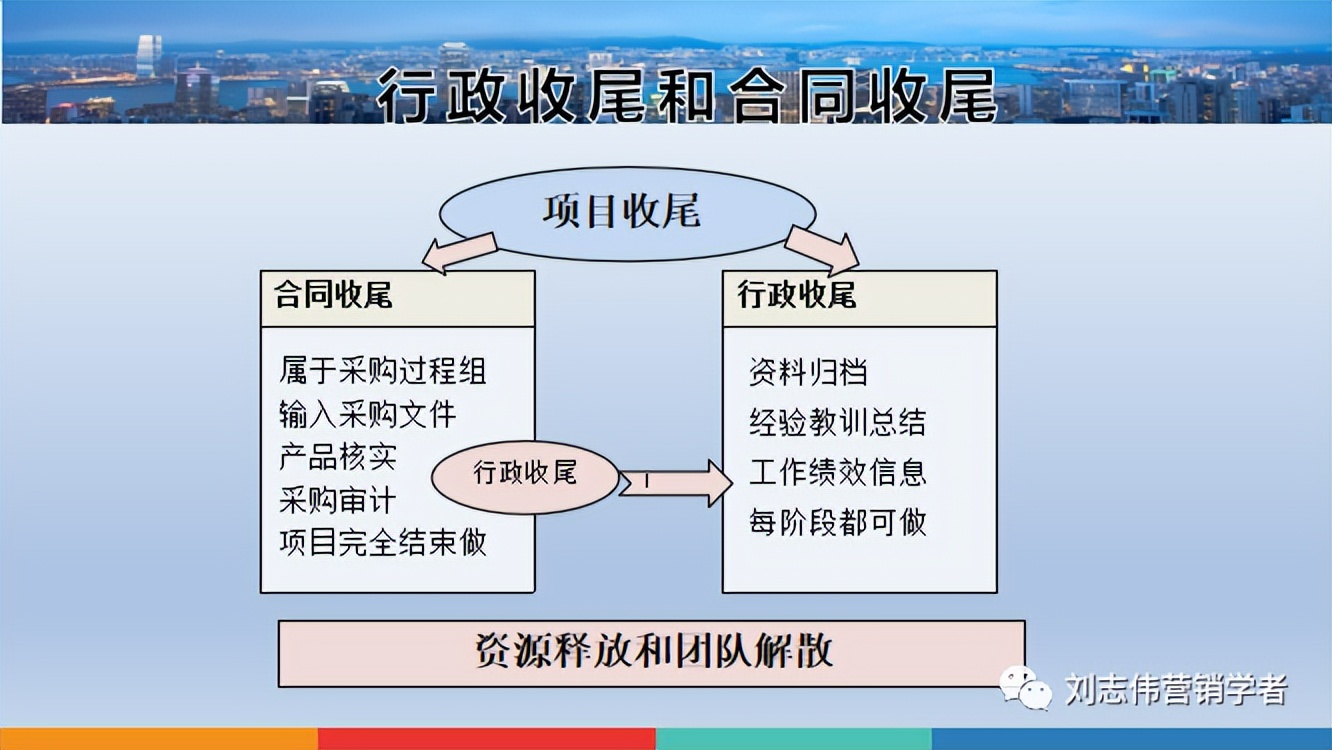 行政收尾和合同收尾

项目收尾

合同收尾

属于采购过程组
输入采购文件
产品核实
采购审计
项目完全结束做

行政收尾

行政收尾

资料归档
经验教训总结
工作绩效信息
每阶段都可做

资源释放和团队解散

刘志伟营销学者